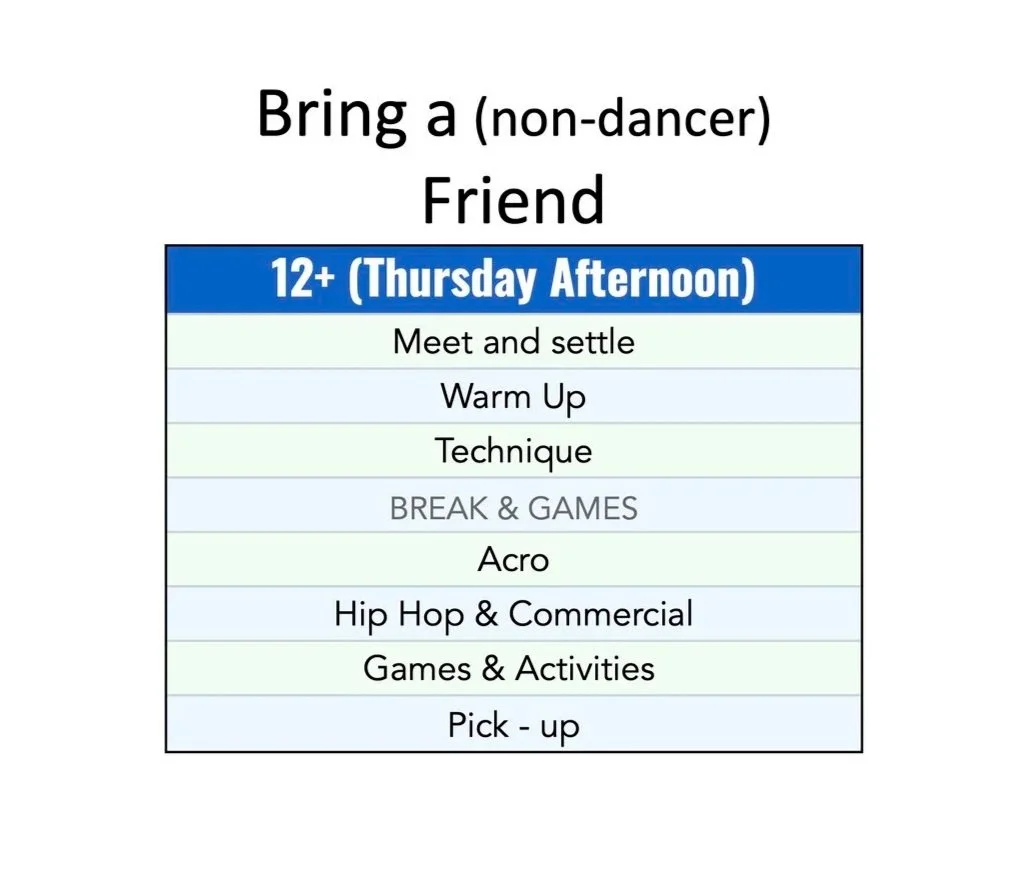 Bring a (non-dancer) Friend

| 12+ (Thursday Afternoon) |
|---|
| Meet and settle |
| Warm Up |
| Technique |
| BREAK & GAMES |
| Acro |
| Hip Hop & Commercial |
| Games & Activities |
| Pick - up |